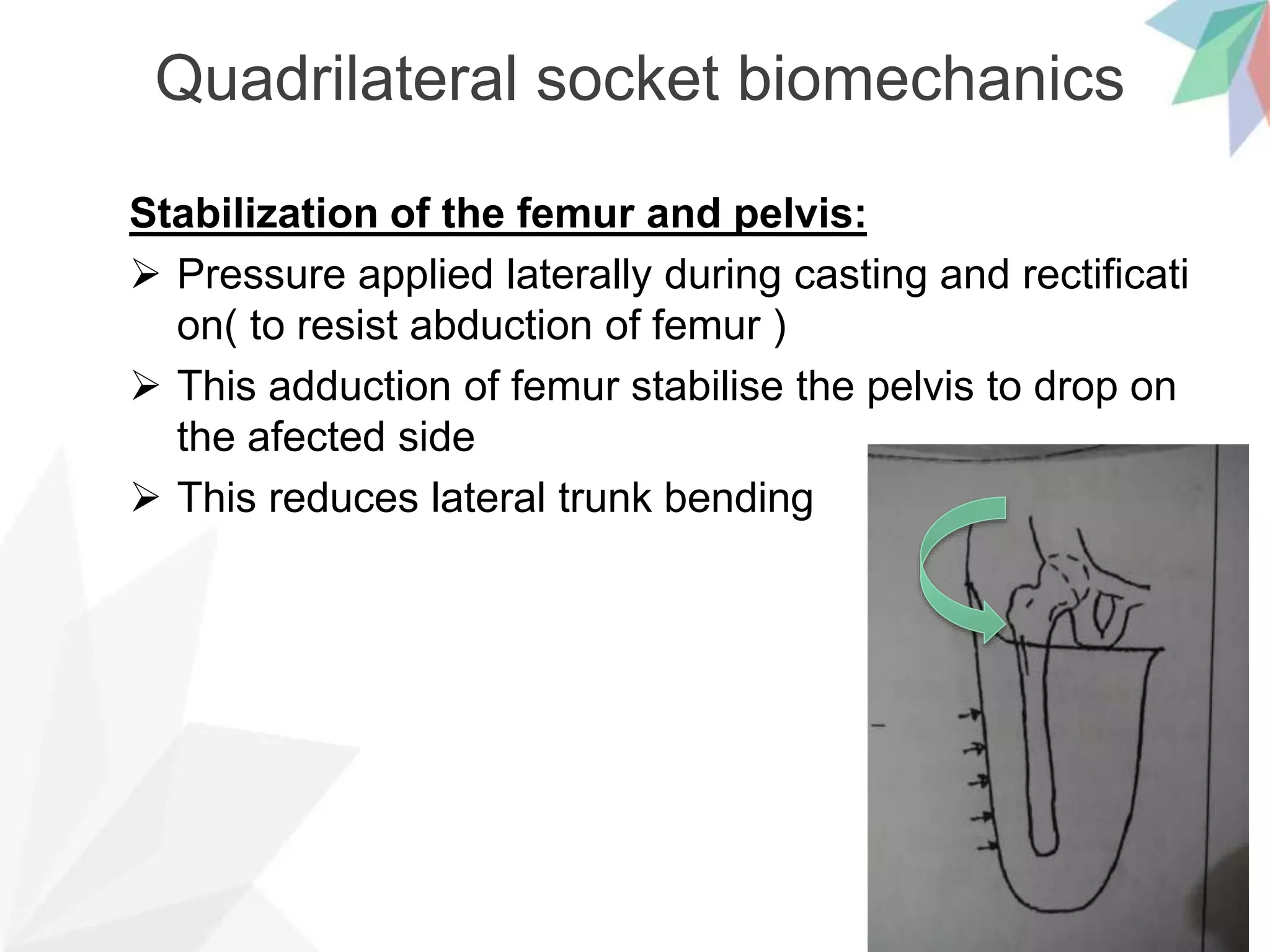 Quadrilateral socket biomechanics

Stabilization of the femur and pelvis:

➢ Pressure applied laterally during casting and rectificati on( to resist abduction of femur )

➢ This adduction of femur stabilise the pelvis to drop on the afected side

➢ This reduces lateral trunk bending